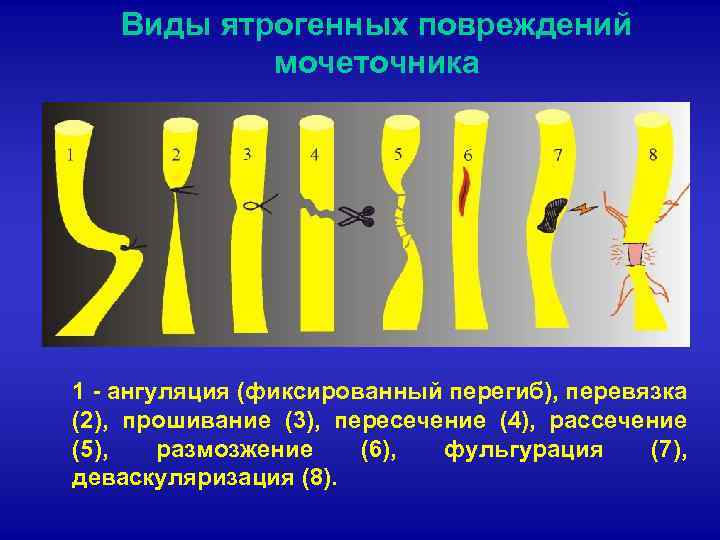 Виды ятрогенных повреждений мочеточника

1 2 3 4 5 6 7 8

1 - ангуляция (фиксированный перегиб), перевязка (2), прошивание (3), пересечение (4), рассечение (5), размозжение (6), фульгурация (7), деваскуляризация (8).